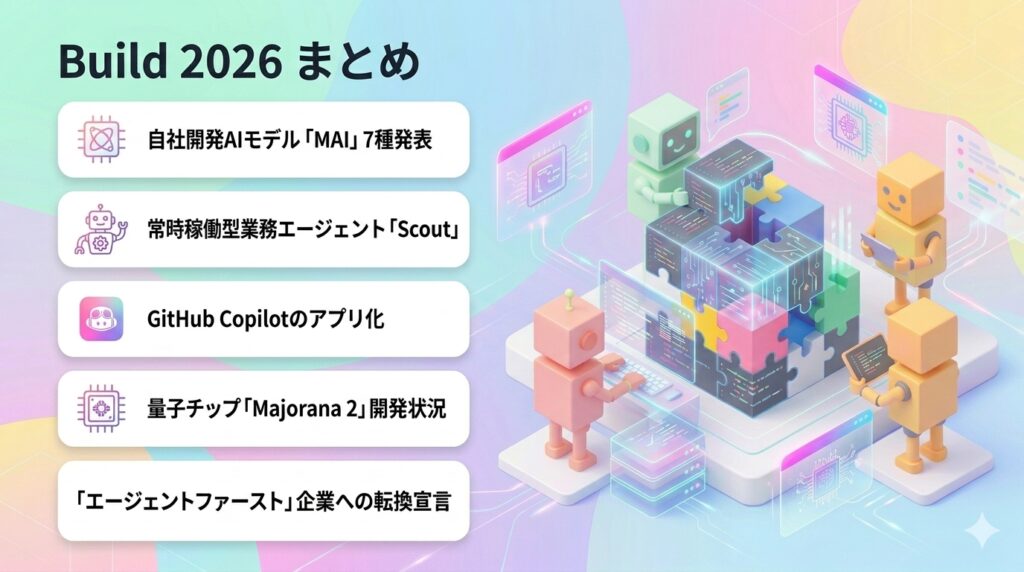 Build 2026 まとめ

自社開発AIモデル「MAI」7種発表

常時稼働型業務エージェント「Scout」

GitHub Copilotのアプリ化

量子チップ「Majorana 2」開発状況

「エージェントファースト」企業への転換宣言